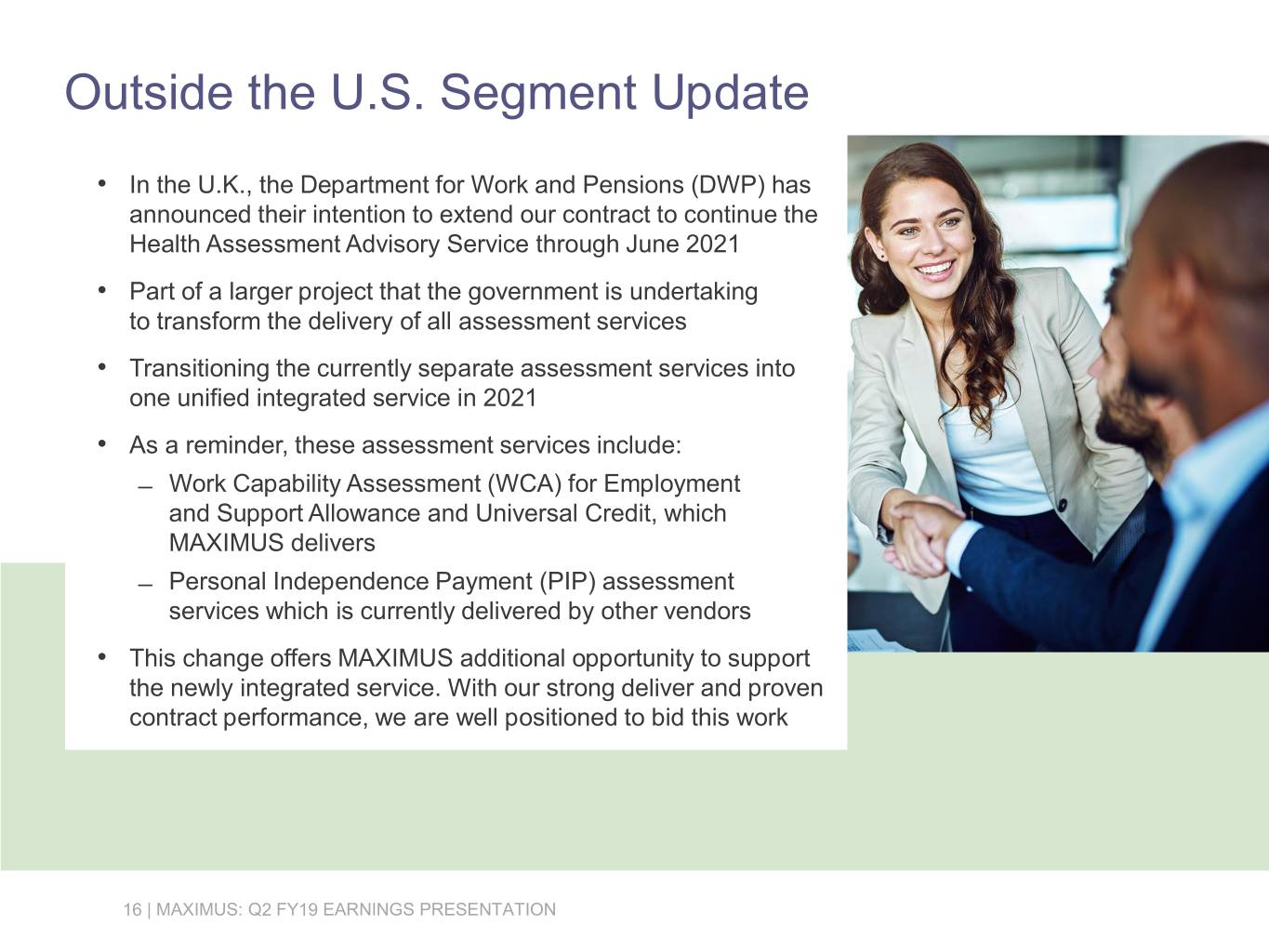 Outside the U.S. Segment Update

• In the U.K., the Department for Work and Pensions (DWP) has announced their intention to extend our contract to continue the Health Assessment Advisory Service through June 2021

• Part of a larger project that the government is undertaking to transform the delivery of all assessment services

• Transitioning the currently separate assessment services into one unified integrated service in 2021

• As a reminder, these assessment services include:

– Work Capability Assessment (WCA) for Employment and Support Allowance and Universal Credit, which MAXIMUS delivers

– Personal Independence Payment (PIP) assessment services which is currently delivered by other vendors

• This change offers MAXIMUS additional opportunity to support the newly integrated service. With our strong deliver and proven contract performance, we are well positioned to bid this work

16 | MAXIMUS: Q2 FY19 EARNINGS PRESENTATION